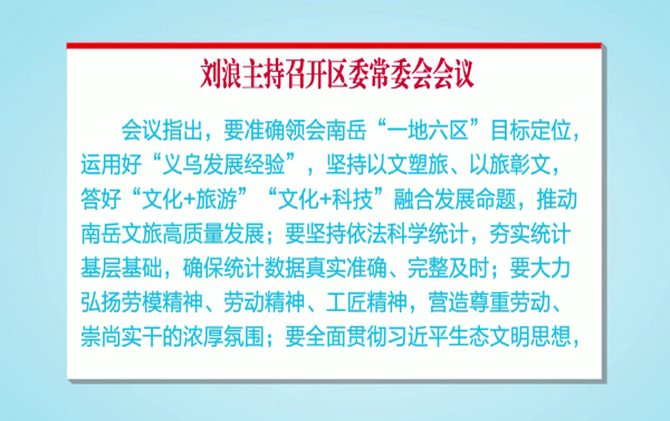 刘浪主持召开区委常委会会议

会议指出，要准确领会南岳“一地六区”目标定位，运用好“义乌发展经验”，坚持以文塑旅、以旅彰文，答好“文化+旅游”“文化+科技”融合发展命题，推动南岳文旅高质量发展；要坚持依法科学统计，夯实统计基层基础，确保统计数据真实准确、完整及时；要大力弘扬劳模精神、劳动精神、工匠精神，营造尊重劳动、崇尚实干的浓厚氛围；要全面贯彻习近平生态文明思想，